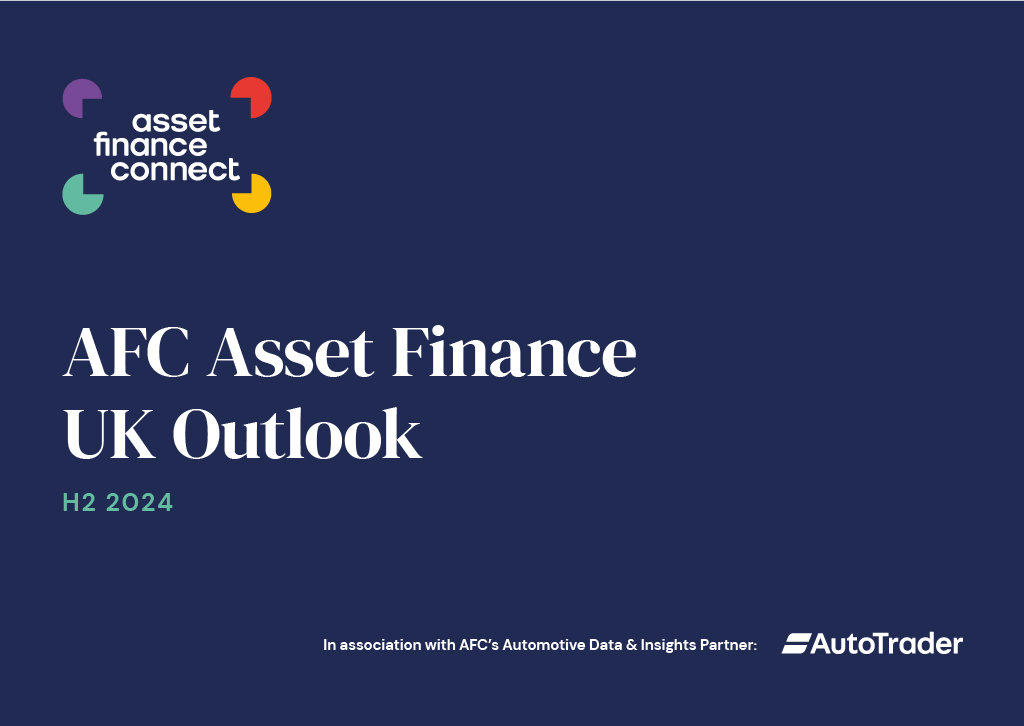 asset finance connect

AFC Asset Finance UK Outlook

H2 2024

In association with AFC's Automotive Data & Insights Partner: AutoTrader